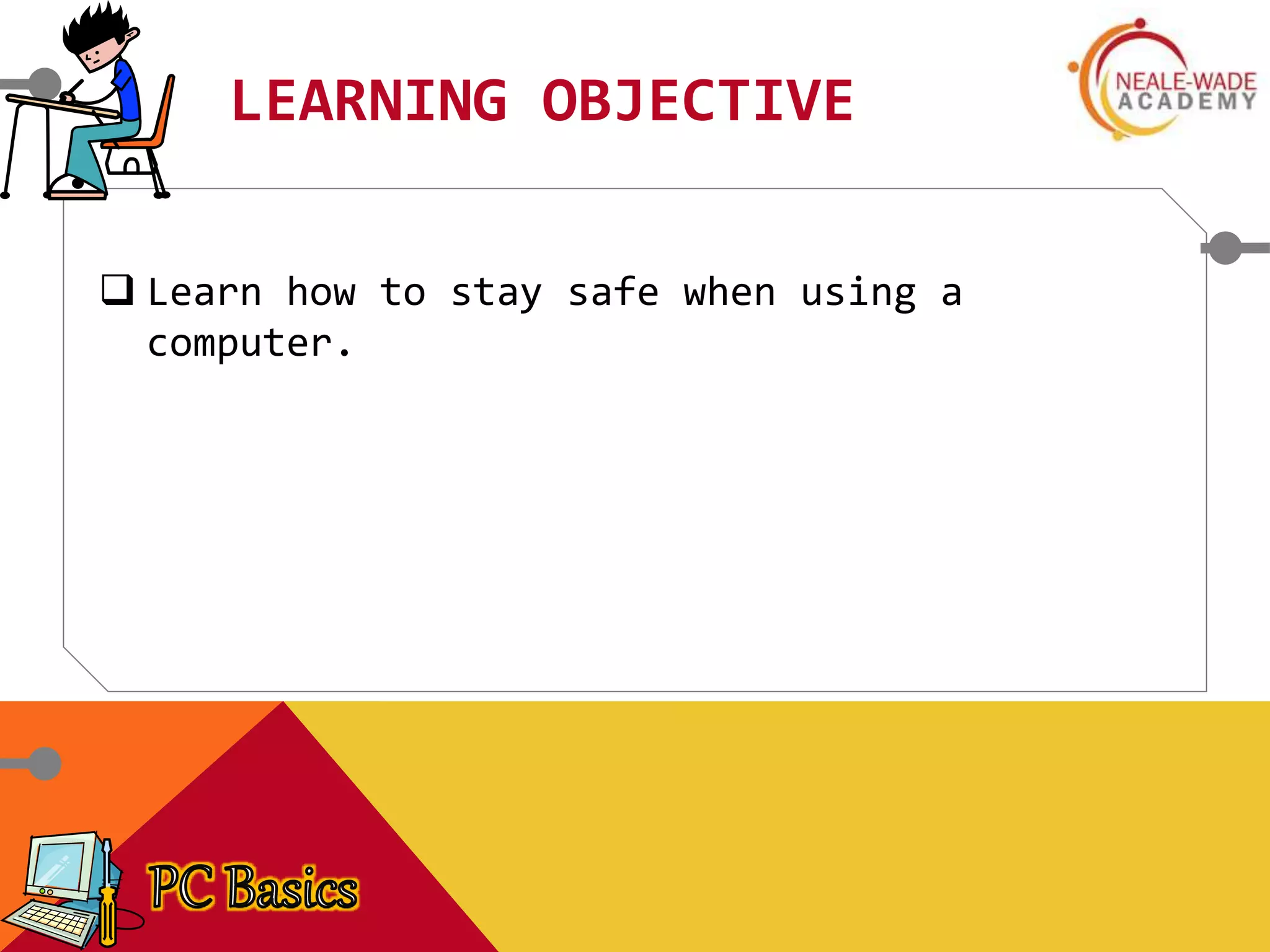 LEARNING OBJECTIVE

NEALE-WADE ACADEMY

❑ Learn how to stay safe when using a computer.

PC Basics